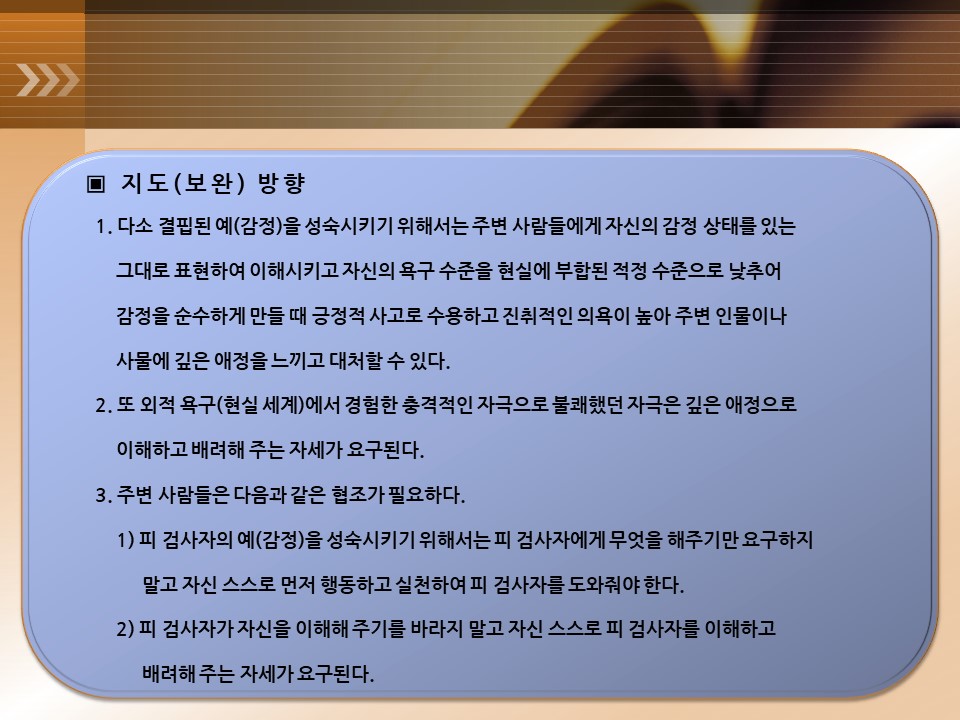 ▣ 지도(보완) 방향

1. 다소 결핍된 예(감정)을 성숙시키기 위해서는 주변 사람들에게 자신의 감정 상태를 있는 그대로 표현하여 이해시키고 자신의 욕구 수준을 현실에 부합된 적정 수준으로 낮추어 감정을 순수하게 만들 때 긍정적 사고로 수용하고 진취적인 의욕이 높아 주변 인물이나 사물에 깊은 애정을 느끼고 대처할 수 있다.

2. 또 외적 욕구(현실 세계)에서 경험한 충격적인 자극으로 불쾌했던 자극은 깊은 애정으로 이해하고 배려해 주는 자세가 요구된다.

3. 주변 사람들은 다음과 같은 협조가 필요하다.

1) 피 검사자의 예(감정)을 성숙시키기 위해서는 피 검사자에게 무엇을 해주기만 요구하지 말고 자신 스스로 먼저 행동하고 실천하여 피 검사자를 도와줘야 한다.

2) 피 검사자가 자신을 이해해 주기를 바라지 말고 자신 스스로 피 검사자를 이해하고 배려해 주는 자세가 요구된다.